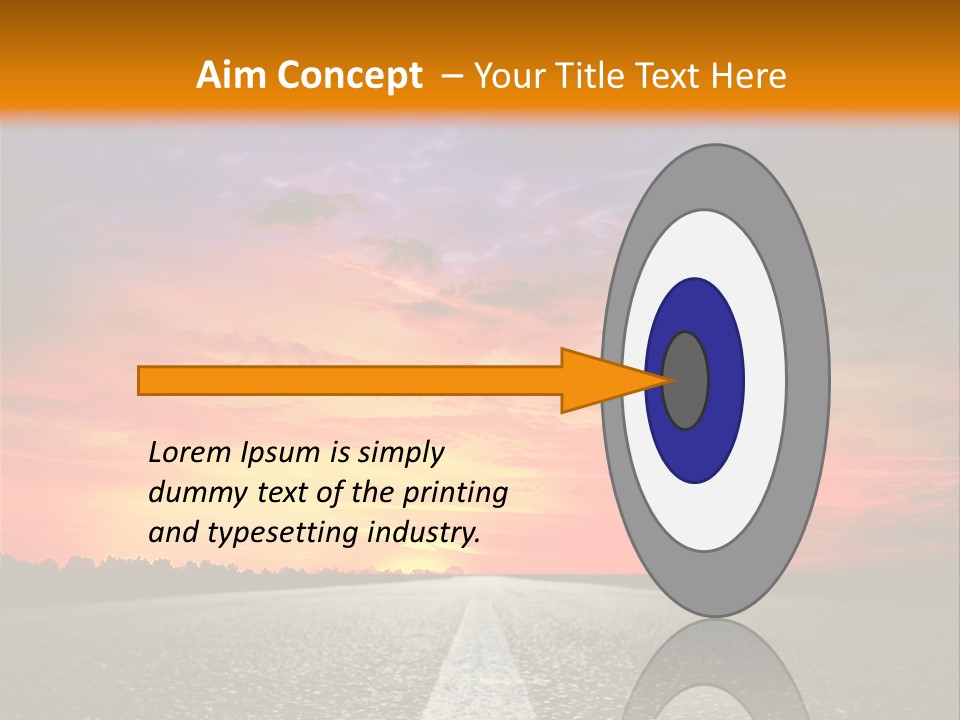 Aim Concept – Your Title Text Here

Lorem Ipsum is simply dummy text of the printing and typesetting industry.